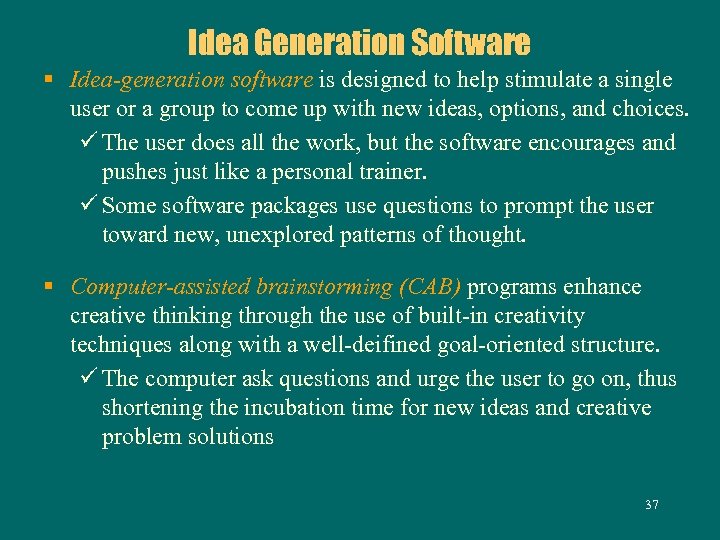 Idea Generation Software

▪ Idea-generation software is designed to help stimulate a single user or a group to come up with new ideas, options, and choices.

✓ The user does all the work, but the software encourages and pushes just like a personal trainer.

✓ Some software packages use questions to prompt the user toward new, unexplored patterns of thought.

▪ Computer-assisted brainstorming (CAB) programs enhance creative thinking through the use of built-in creativity techniques along with a well-deifined goal-oriented structure.

✓ The computer ask questions and urge the user to go on, thus shortening the incubation time for new ideas and creative problem solutions

37